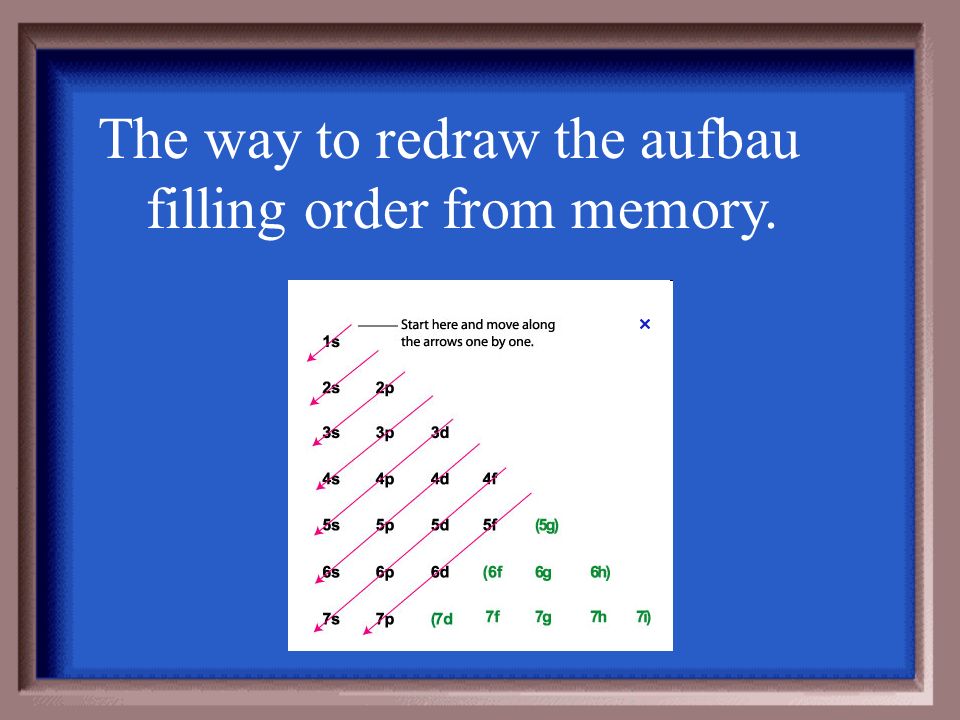 The way to redraw the aufbau filling order from memory.

Start here and move along the arrows one by one.

×

1s
2s 2p
3s 3p 3d
4s 4p 4d 4f
5s 5p 5d 5f (5g)
6s 6p 6d (6f 6g 6h)
7s 7p (7d 7f 7g 7h 7i)